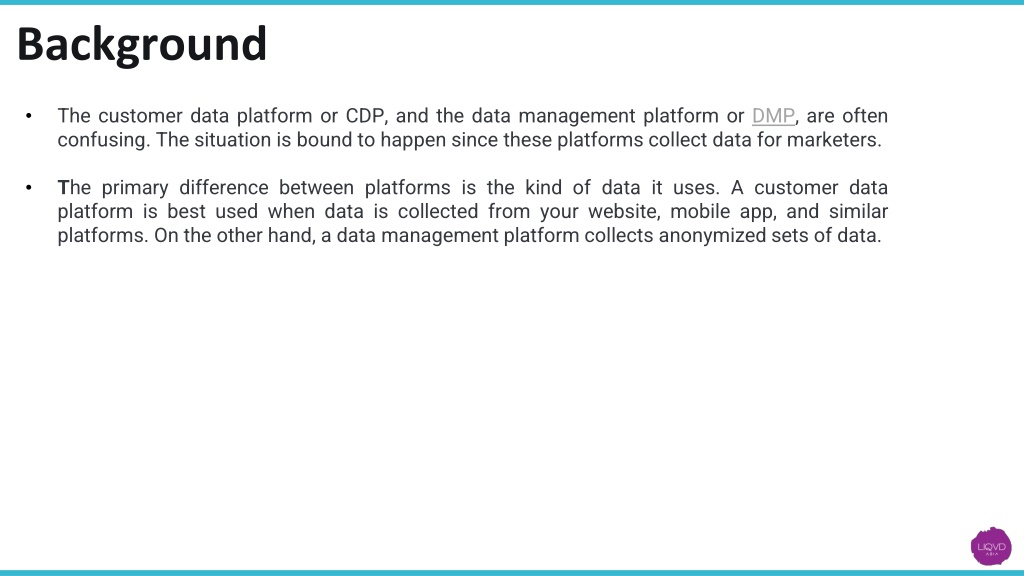 Background

• The customer data platform or CDP, and the data management platform or DMP, are often confusing. The situation is bound to happen since these platforms collect data for marketers.

• The primary difference between platforms is the kind of data it uses. A customer data platform is best used when data is collected from your website, mobile app, and similar platforms. On the other hand, a data management platform collects anonymized sets of data.

LIQVD ASIA